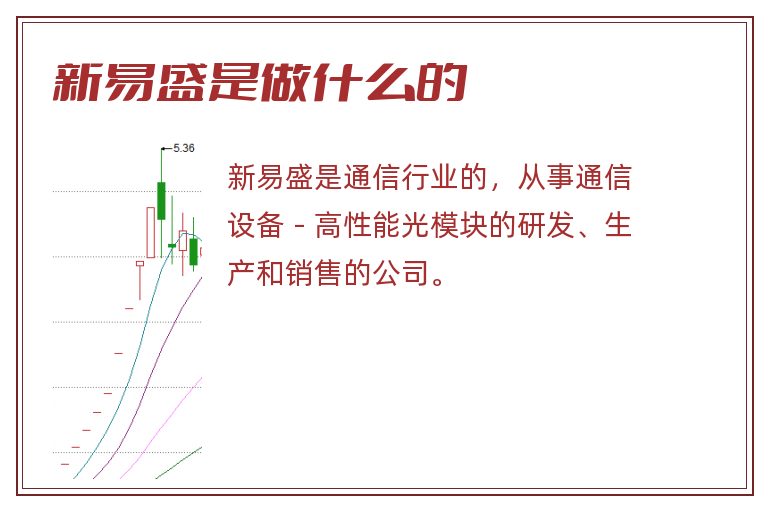 新易盛是做什么的

5.36

新易盛是通信行业的，从事通信设备－高性能光模块的研发、生产和销售的公司。